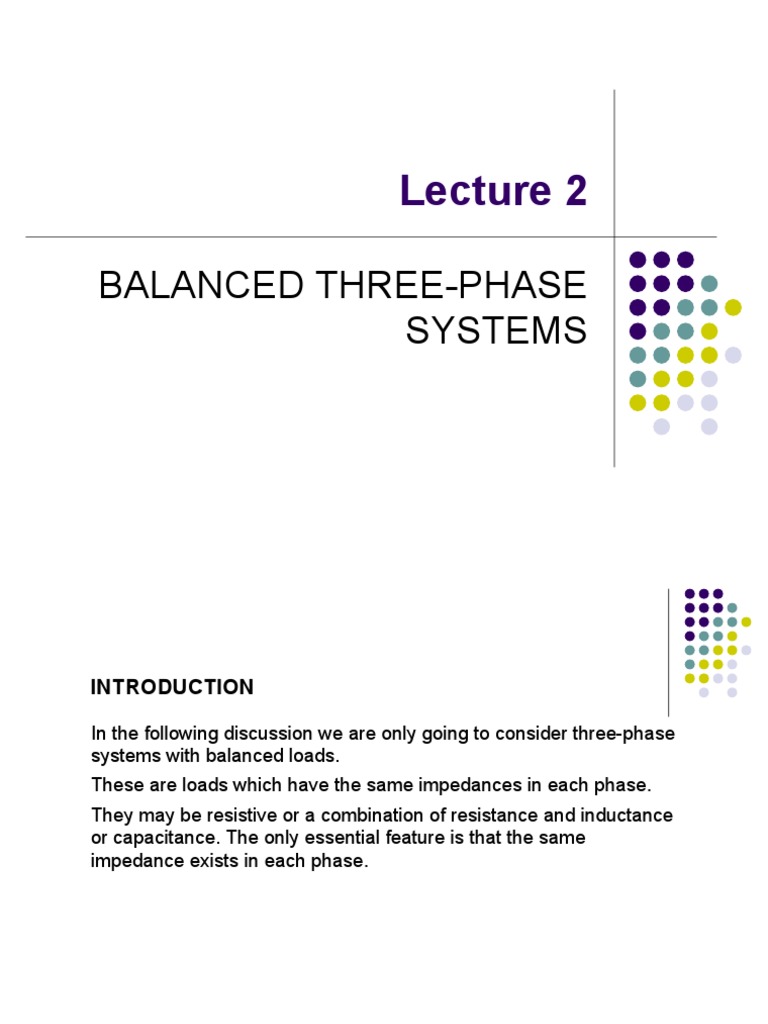 Lecture 2

BALANCED THREE-PHASE SYSTEMS

INTRODUCTION

In the following discussion we are only going to consider three-phase systems with balanced loads.

These are loads which have the same impedances in each phase.

They may be resistive or a combination of resistance and inductance or capacitance. The only essential feature is that the same impedance exists in each phase.